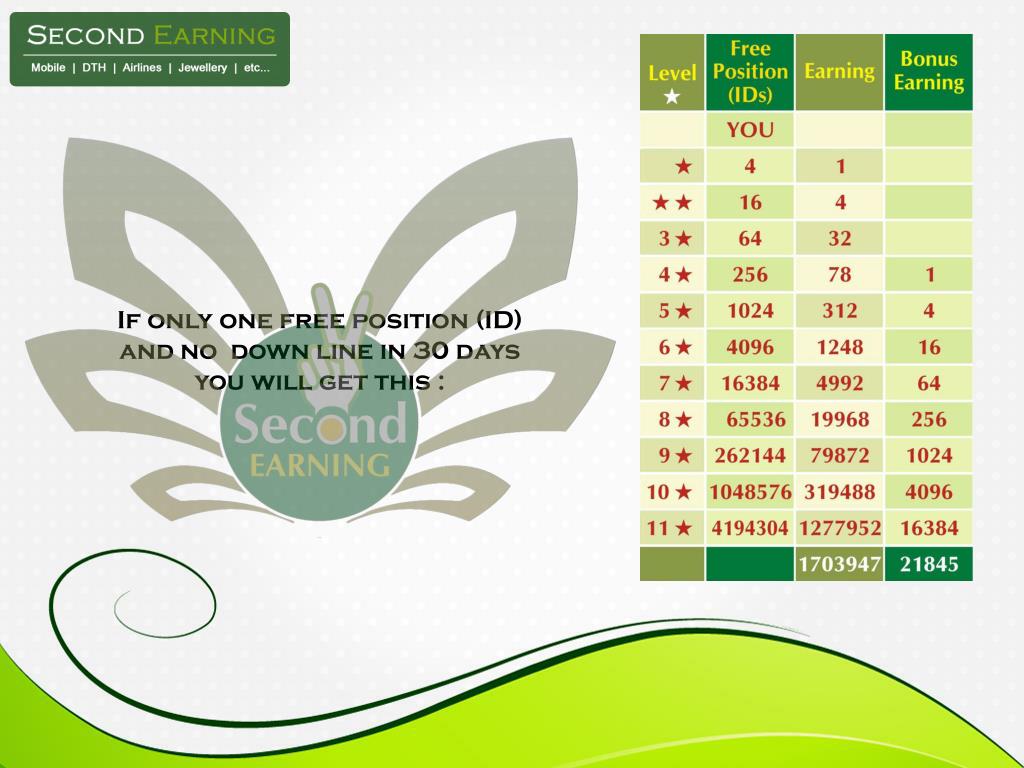 SECOND EARNING
Mobile | DTH | Airlines | Jewellery | etc...

IF ONLY ONE FREE POSITION (ID) AND NO DOWN LINE IN 30 DAYS YOU WILL GET THIS :

Second EARNING

| Level ★ | Free Position (IDs) | Earning | Bonus Earning |
|---|---|---|---|
| | YOU | | |
| ★ | 4 | 1 | |
| ★★ | 16 | 4 | |
| 3★ | 64 | 32 | |
| 4★ | 256 | 78 | 1 |
| 5★ | 1024 | 312 | 4 |
| 6★ | 4096 | 1248 | 16 |
| 7★ | 16384 | 4992 | 64 |
| 8★ | 65536 | 19968 | 256 |
| 9★ | 262144 | 79872 | 1024 |
| 10★ | 1048576 | 319488 | 4096 |
| 11★ | 4194304 | 1277952 | 16384 |
| | | 1703947 | 21845 |